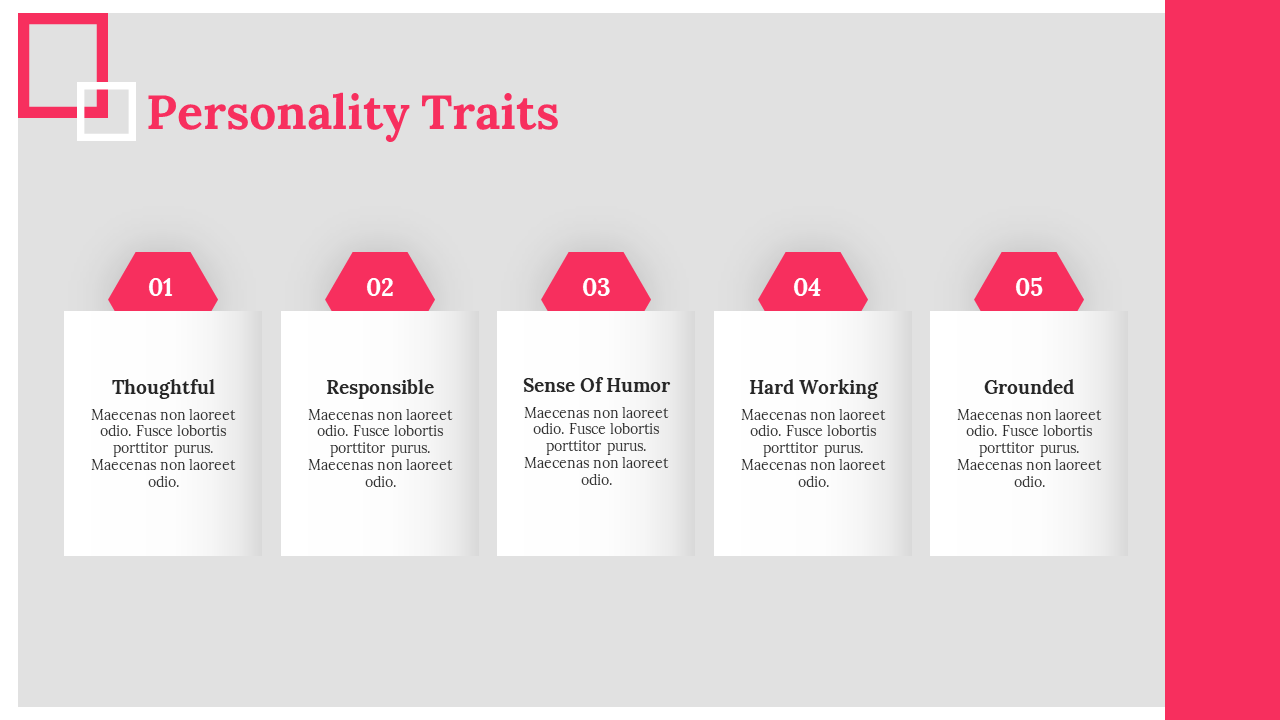 Personality Traits

01

Thoughtful

Maecenas non laoreet odio. Fusce lobortis porttitor purus. Maecenas non laoreet odio.

02

Responsible

Maecenas non laoreet odio. Fusce lobortis porttitor purus. Maecenas non laoreet odio.

03

Sense Of Humor

Maecenas non laoreet odio. Fusce lobortis porttitor purus. Maecenas non laoreet odio.

04

Hard Working

Maecenas non laoreet odio. Fusce lobortis porttitor purus. Maecenas non laoreet odio.

05

Grounded

Maecenas non laoreet odio. Fusce lobortis porttitor purus. Maecenas non laoreet odio.